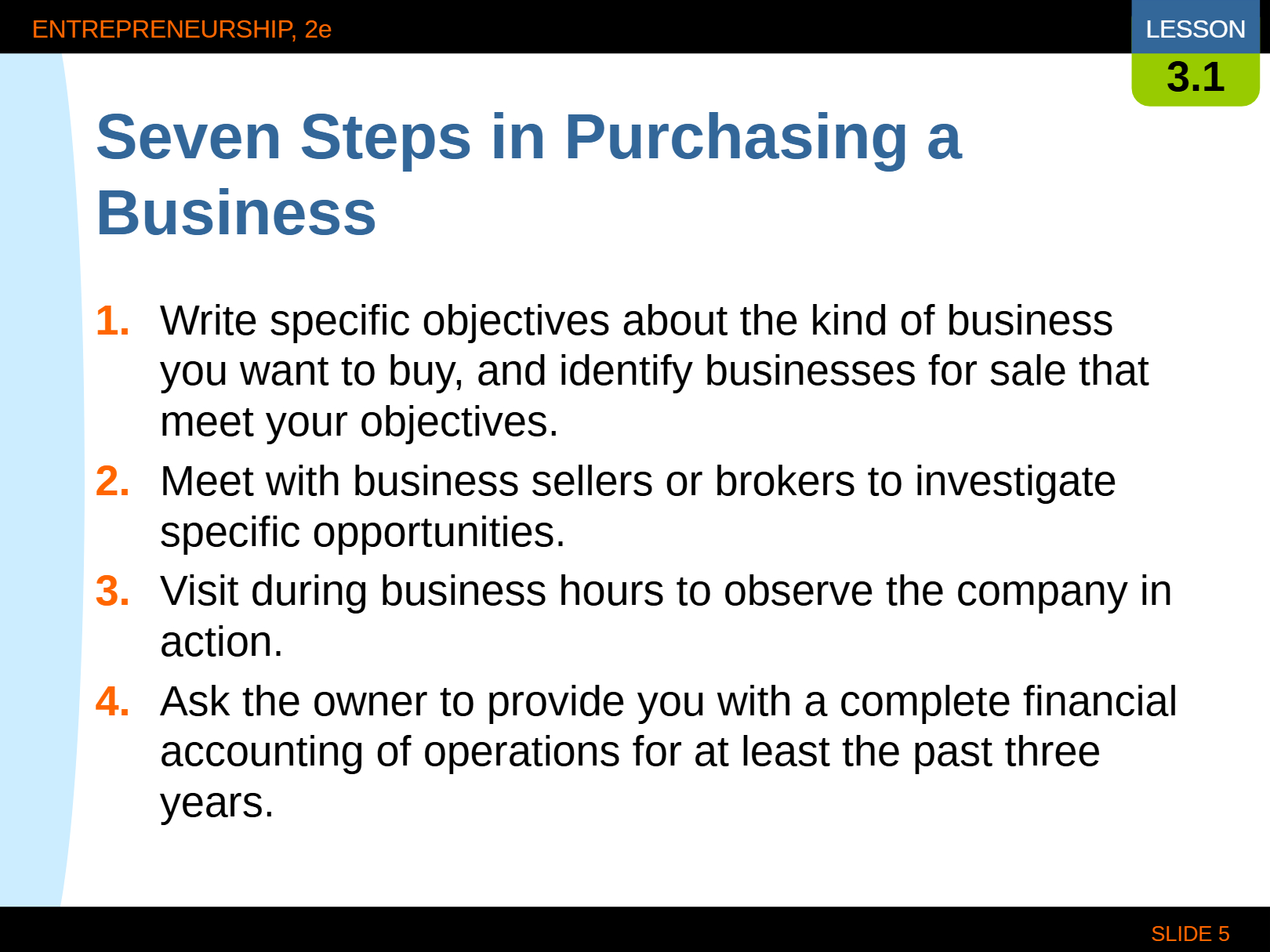 ENTREPRENEURSHIP, 2e

LESSON
3.1

Seven Steps in Purchasing a Business

1. Write specific objectives about the kind of business you want to buy, and identify businesses for sale that meet your objectives.
2. Meet with business sellers or brokers to investigate specific opportunities.
3. Visit during business hours to observe the company in action.
4. Ask the owner to provide you with a complete financial accounting of operations for at least the past three years.

SLIDE 5